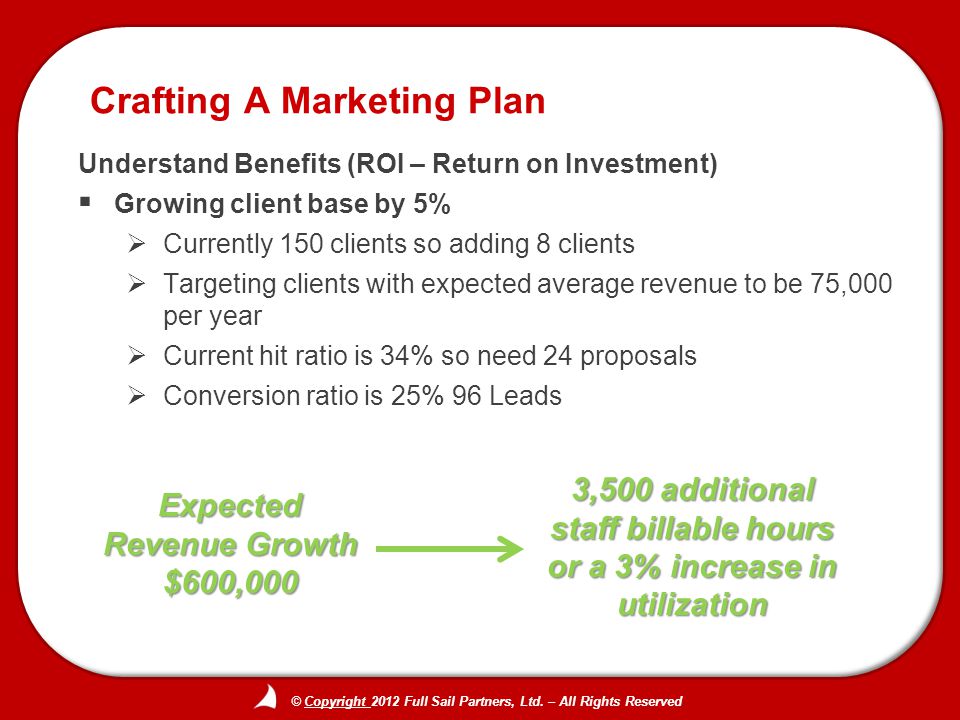 Crafting A Marketing Plan

Understand Benefits (ROI – Return on Investment)

▪ Growing client base by 5%

➢ Currently 150 clients so adding 8 clients

➢ Targeting clients with expected average revenue to be 75,000 per year

➢ Current hit ratio is 34% so need 24 proposals

➢ Conversion ratio is 25% 96 Leads

Expected Revenue Growth $600,000

3,500 additional staff billable hours or a 3% increase in utilization

© Copyright 2012 Full Sail Partners, Ltd. – All Rights Reserved